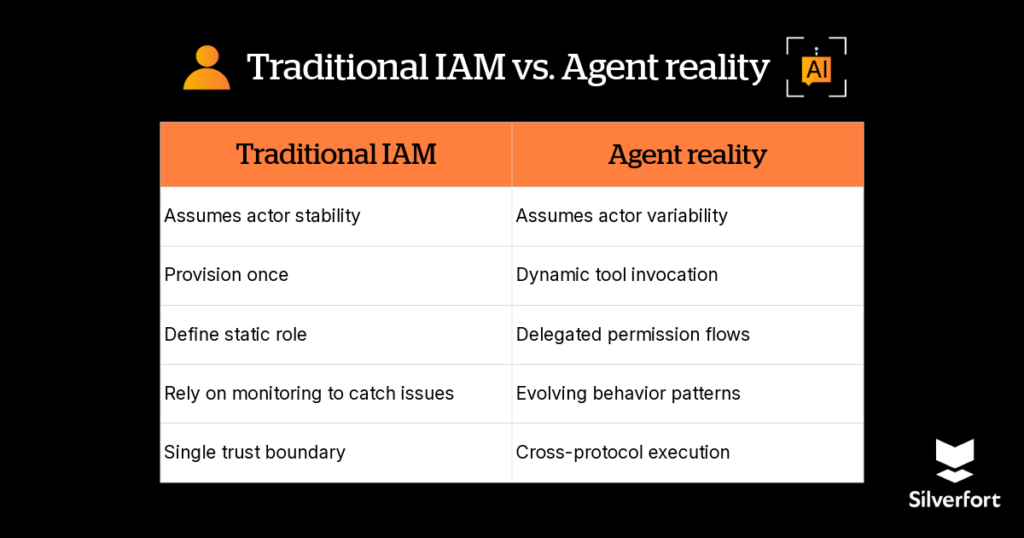 Traditional IAM vs. Agent reality AI

| Traditional IAM | Agent reality |
|---|---|
| Assumes actor stability | Assumes actor variability |
| Provision once | Dynamic tool invocation |
| Define static role | Delegated permission flows |
| Rely on monitoring to catch issues | Evolving behavior patterns |
| Single trust boundary | Cross-protocol execution |

Silverfort